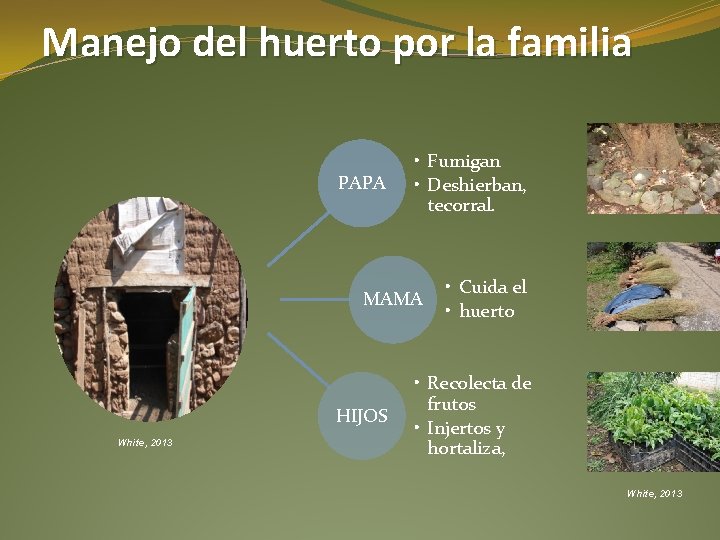 Manejo del huerto por la familia

PAPA
• Fumigan
• Deshierban, tecorral.

MAMA
• Cuida el
• huerto

HIJOS
• Recolecta de frutos
• Injertos y hortaliza,

White, 2013

White, 2013